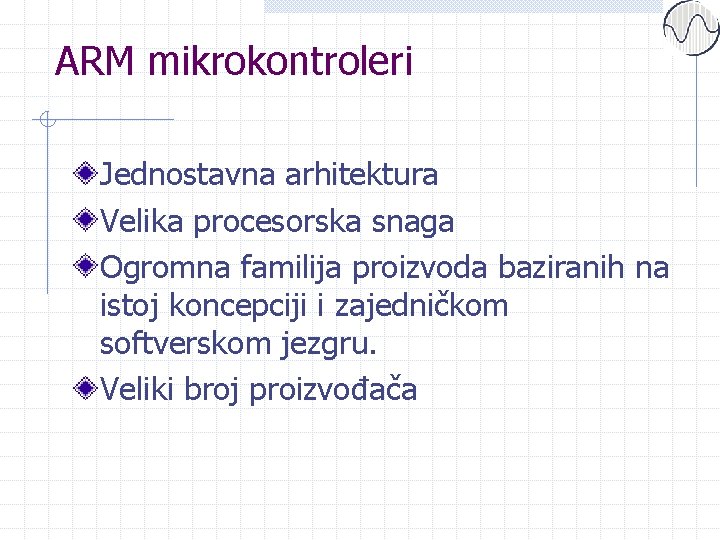 ARM mikrokontroleri

Jednostavna arhitektura

Velika procesorska snaga

Ogromna familija proizvoda baziranih na istoj koncepciji i zajedničkom softverskom jezgru.

Veliki broj proizvođača